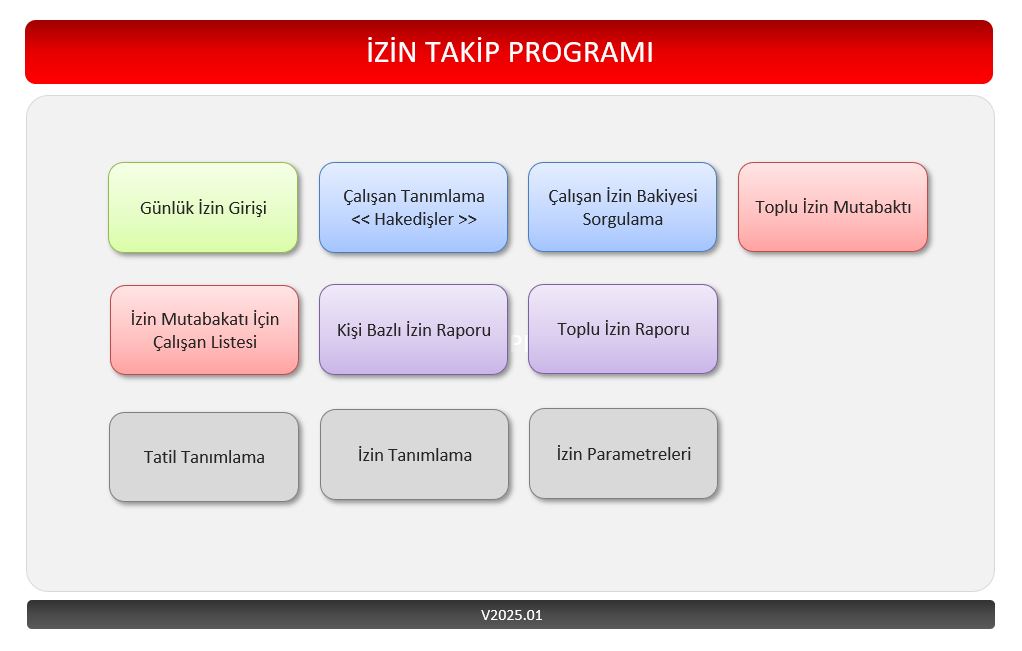 İZİN TAKİP PROGRAMI

Günlük İzin Girişi

Çalışan Tanımlama << Hakedişler >>

Çalışan İzin Bakiyesi Sorgulama

Toplu İzin Mutabaktı

İzin Mutabakatı İçin Çalışan Listesi

Kişi Bazlı İzin Raporu

Toplu İzin Raporu

Tatil Tanımlama

İzin Tanımlama

İzin Parametreleri

V2025.01